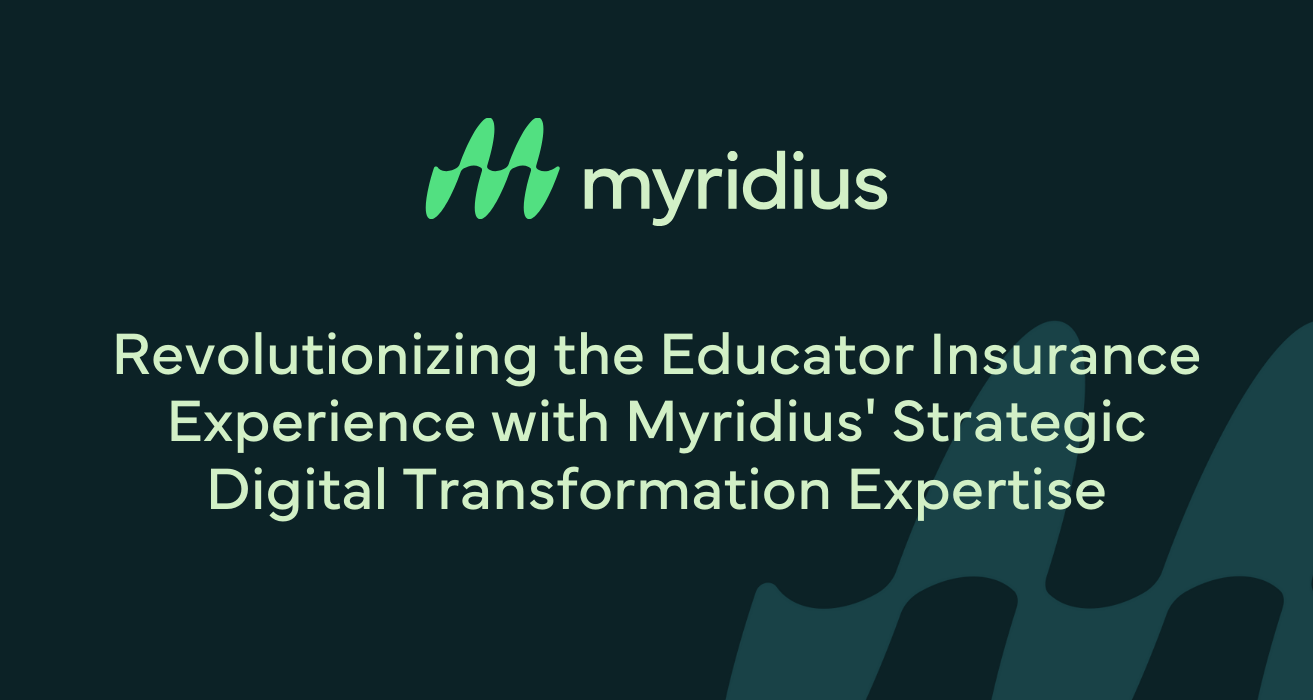 myridius

Revolutionizing the Educator Insurance Experience with Myridius' Strategic Digital Transformation Expertise